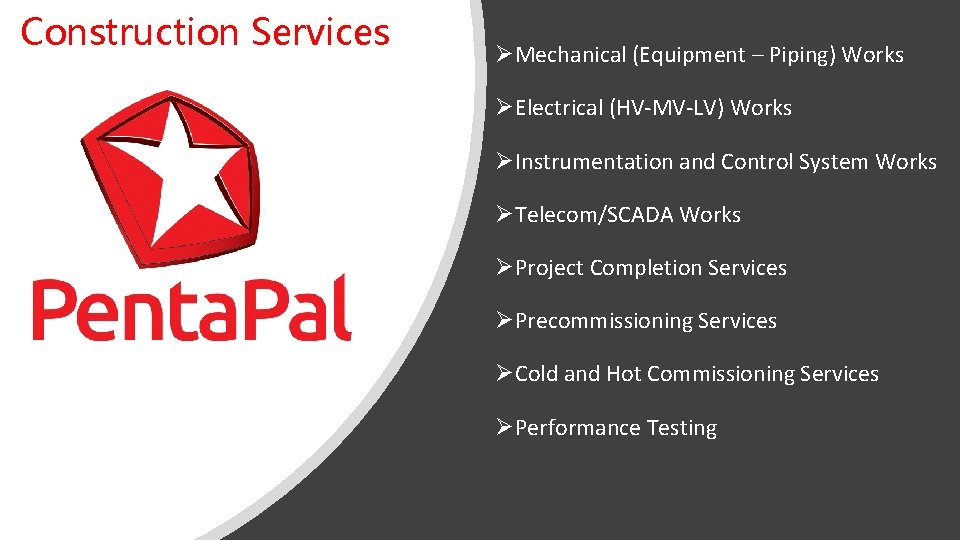 Construction Services

PentaPal

➢Mechanical (Equipment – Piping) Works

➢Electrical (HV-MV-LV) Works

➢Instrumentation and Control System Works

➢Telecom/SCADA Works

➢Project Completion Services

➢Precommissioning Services

➢Cold and Hot Commissioning Services

➢Performance Testing